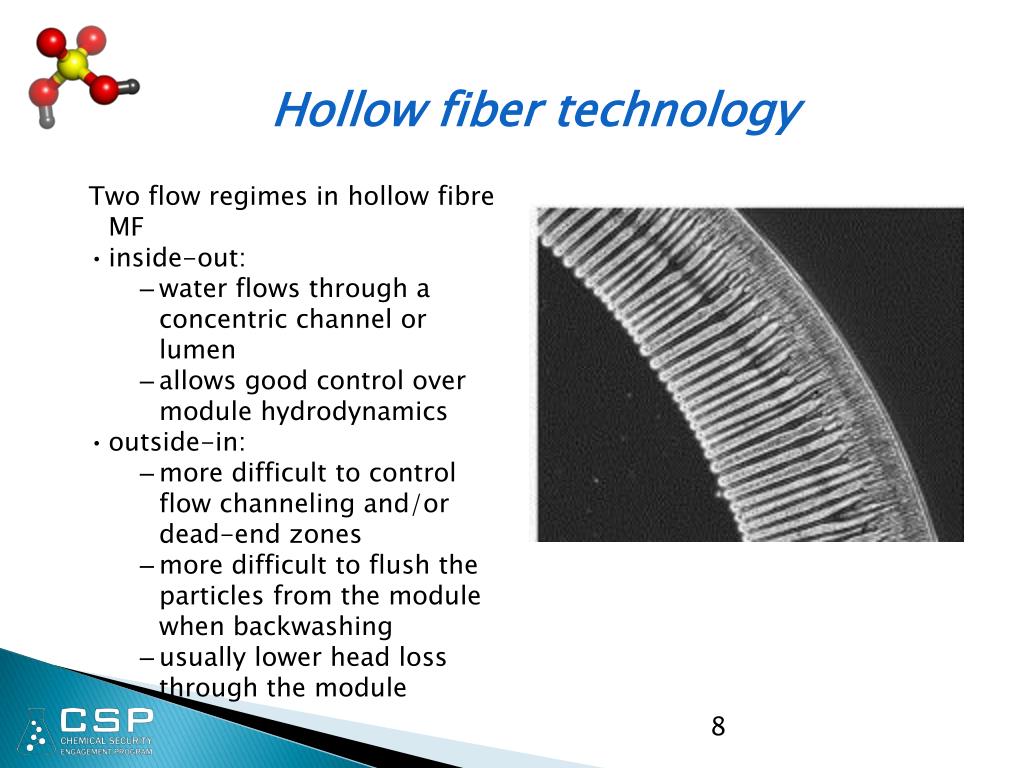 Hollow fiber technology

Two flow regimes in hollow fibre MF

• inside-out:
– water flows through a concentric channel or lumen
– allows good control over module hydrodynamics

• outside-in:
– more difficult to control flow channeling and/or dead-end zones
– more difficult to flush the particles from the module when backwashing
– usually lower head loss through the module

CSP
CHEMICAL SECURITY ENGAGEMENT PROGRAM

8